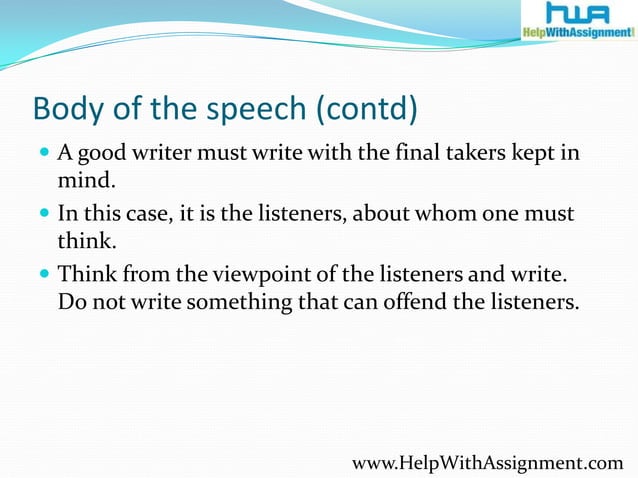 HWA
HelpWithAssignment!

Body of the speech (contd)

- A good writer must write with the final takers kept in mind.
- In this case, it is the listeners, about whom one must think.
- Think from the viewpoint of the listeners and write. Do not write something that can offend the listeners.

www.HelpWithAssignment.com